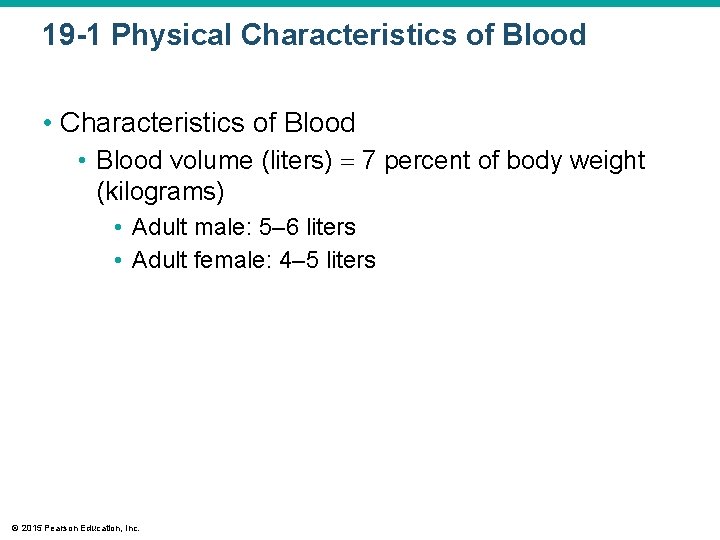 19-1 Physical Characteristics of Blood

• Characteristics of Blood
  • Blood volume (liters) = 7 percent of body weight (kilograms)
    • Adult male: 5–6 liters
    • Adult female: 4–5 liters

© 2015 Pearson Education, Inc.